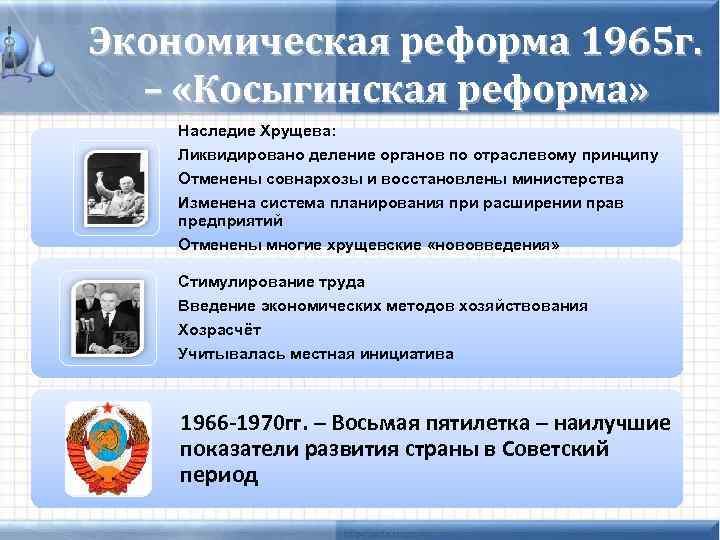 Экономическая реформа 1965г. – «Косыгинская реформа»

Наследие Хрущева:

Ликвидировано деление органов по отраслевому принципу

Отменены совнархозы и восстановлены министерства

Изменена система планирования при расширении прав предприятий

Отменены многие хрущевские «нововведения»

Стимулирование труда

Введение экономических методов хозяйствования

Хозрасчёт

Учитывалась местная инициатива

1966-1970гг. – Восьмая пятилетка – наилучшие показатели развития страны в Советский период